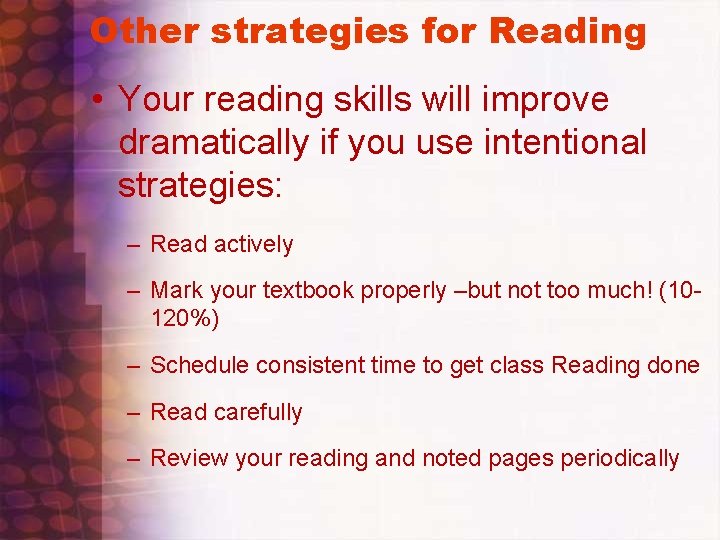 Other strategies for Reading

• Your reading skills will improve dramatically if you use intentional strategies:

– Read actively

– Mark your textbook properly –but not too much! (10-120%)

– Schedule consistent time to get class Reading done

– Read carefully

– Review your reading and noted pages periodically